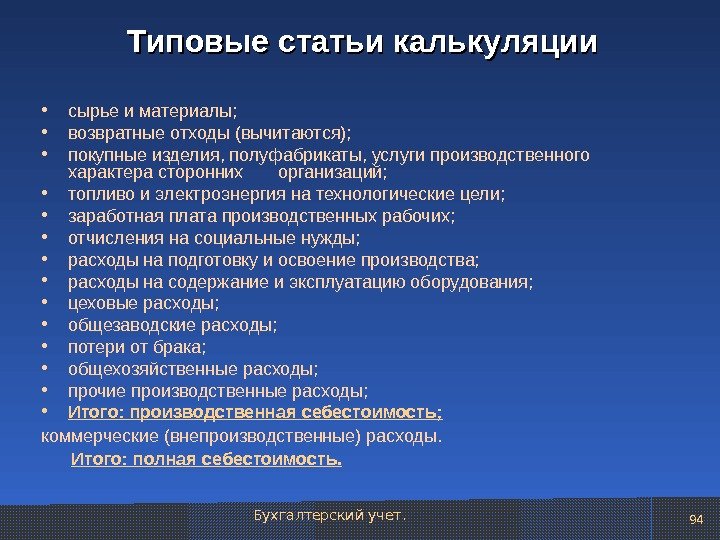 Типовые статьи калькуляции

• сырье и материалы;
• возвратные отходы (вычитаются);
• покупные изделия, полуфабрикаты, услуги производственного характера сторонних организаций;
• топливо и электроэнергия на технологические цели;
• заработная плата производственных рабочих;
• отчисления на социальные нужды;
• расходы на подготовку и освоение производства;
• расходы на содержание и эксплуатацию оборудования;
• цеховые расходы;
• общезаводские расходы;
• потери от брака;
• общехозяйственные расходы;
• прочие производственные расходы;
• Итого: производственная себестоимость;

коммерческие (внепроизводственные) расходы.

Итого: полная себестоимость.

Бухгалтерский учет.

94